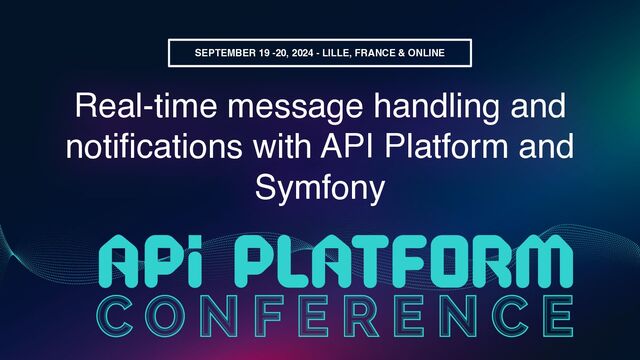 SEPTEMBER 19 -20, 2024 - LILLE, FRANCE & ONLINE

Real-time message handling and notifications with API Platform and Symfony

APi PLATFORM
CONFERENCE